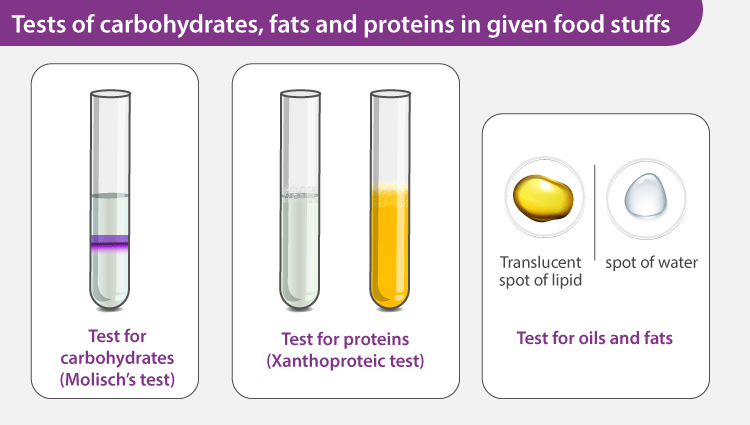 Tests of carbohydrates, fats and proteins in given food stuffs

Test for carbohydrates (Molisch's test)

Test for proteins (Xanthoproteic test)

Translucent spot of lipid

spot of water

Test for oils and fats